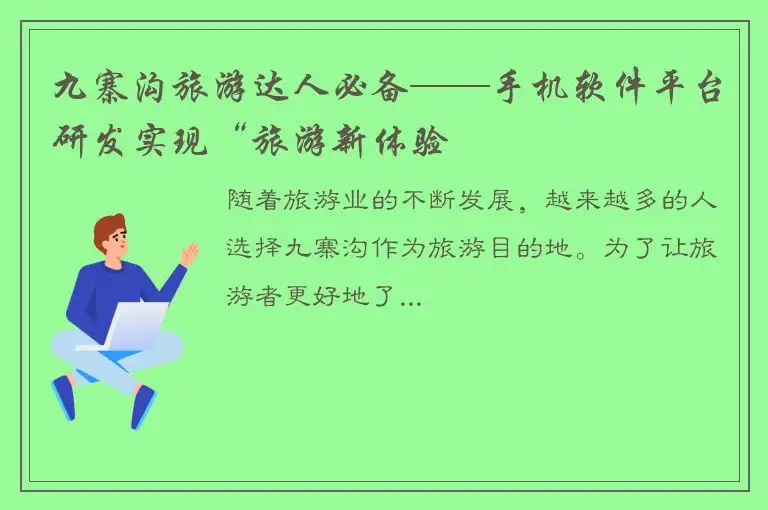 九寨沟旅游达人必备——手机软件平台研发实现“旅游新体验

随着旅游业的不断发展，越来越多的人选择九寨沟作为旅游目的地。为了让旅游者更好地了...